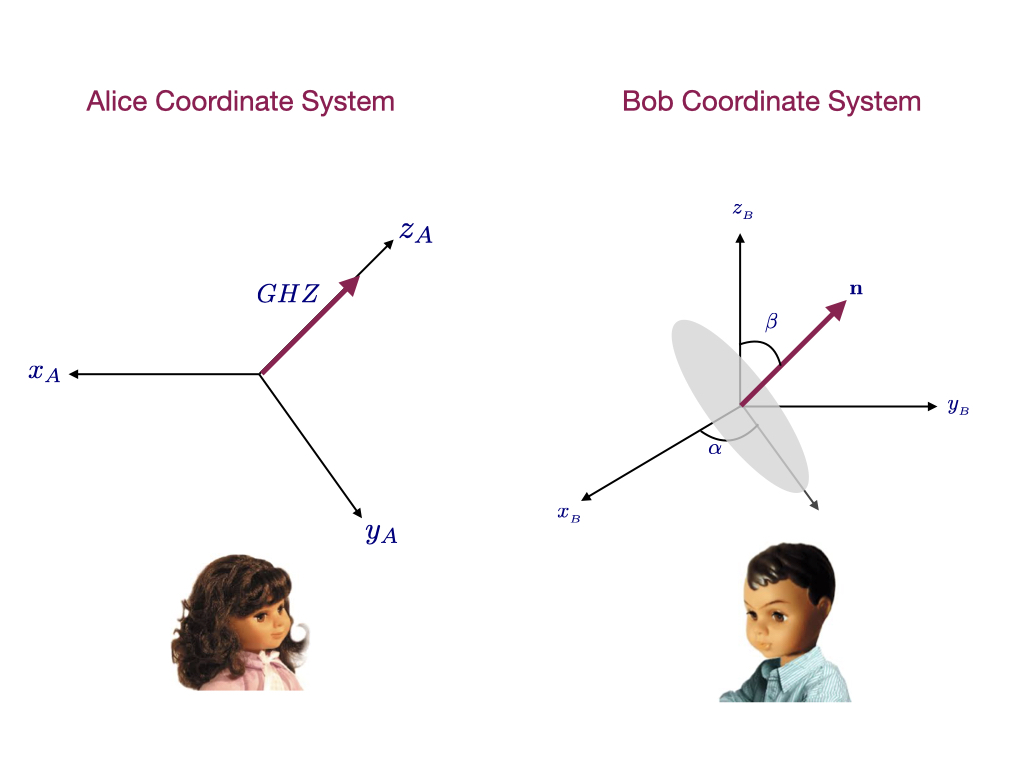 Alice Coordinate System

$z_A$

$GHZ$

$x_A$

$y_A$

Bob Coordinate System

$z_B$

$\mathbf{n}$

$\beta$

$y_B$

$\alpha$

$x_B$